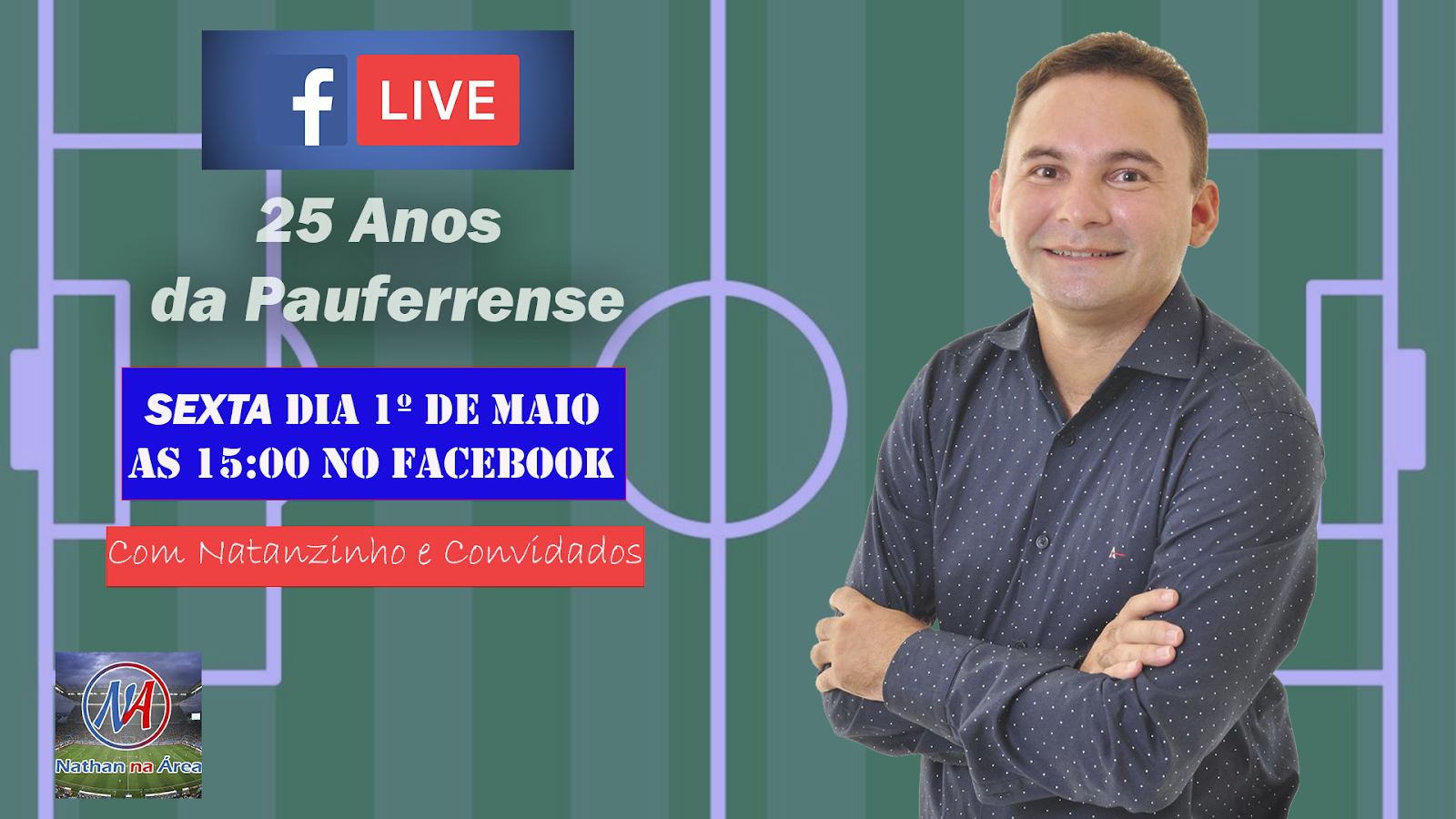 f LIVE

25 Anos
da Pauferrense

SEXTA DIA 1º DE MAIO
AS 15:00 NO FACEBOOK

Com Natanzinho e Convidados

NA
Nathan na Área